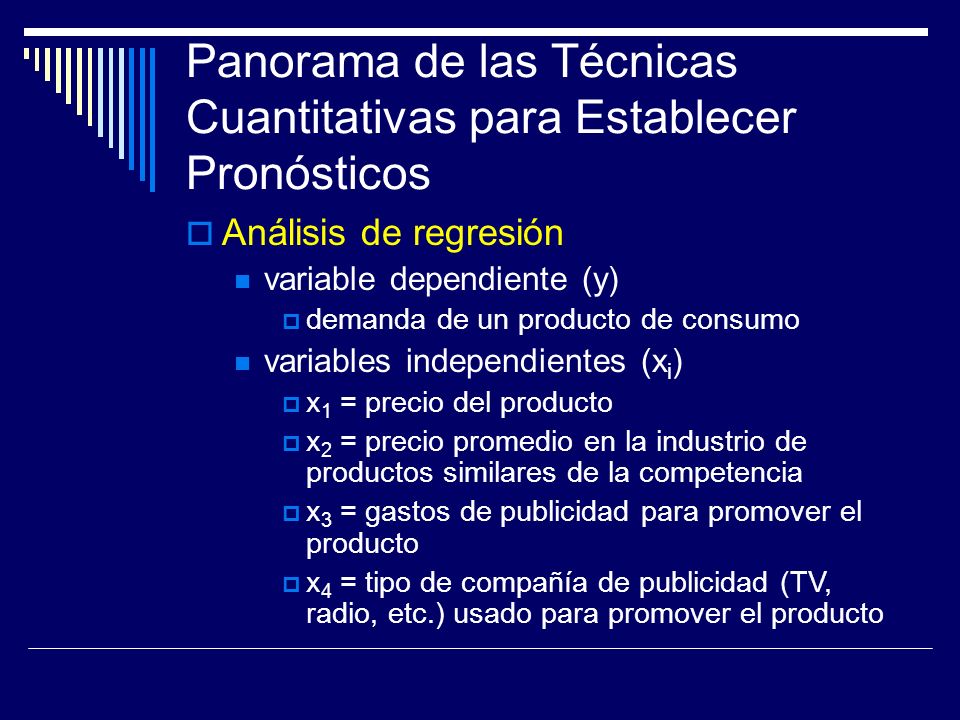 Panorama de las Técnicas Cuantitativas para Establecer Pronósticos

Análisis de regresión

variable dependiente (y)

demanda de un producto de consumo

variables independientes ($x_i$)

$x_1$ = precio del producto

$x_2$ = precio promedio en la industrio de productos similares de la competencia

$x_3$ = gastos de publicidad para promover el producto

$x_4$ = tipo de compañía de publicidad (TV, radio, etc.) usado para promover el producto